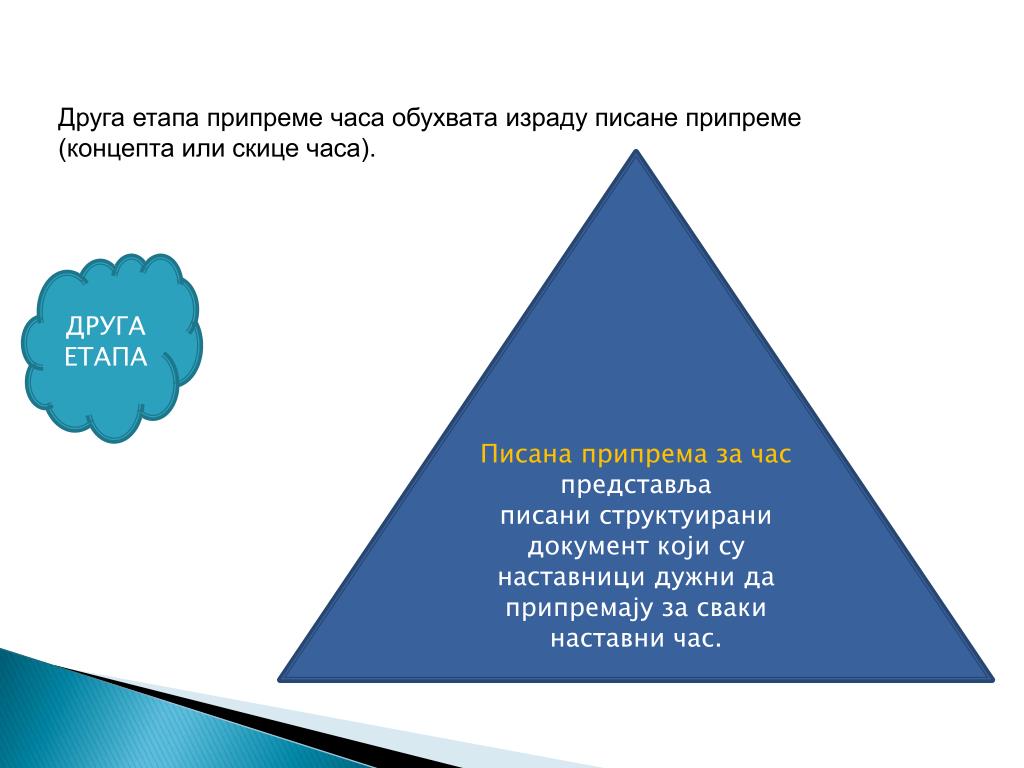 Друга етапа припреме часа обухвата израду писане припреме (концепта или скице часа).

ДРУГА ЕТАПА

Писана припрема за час представља писани структуирани документ који су наставници дужни да припремају за сваки наставни час.